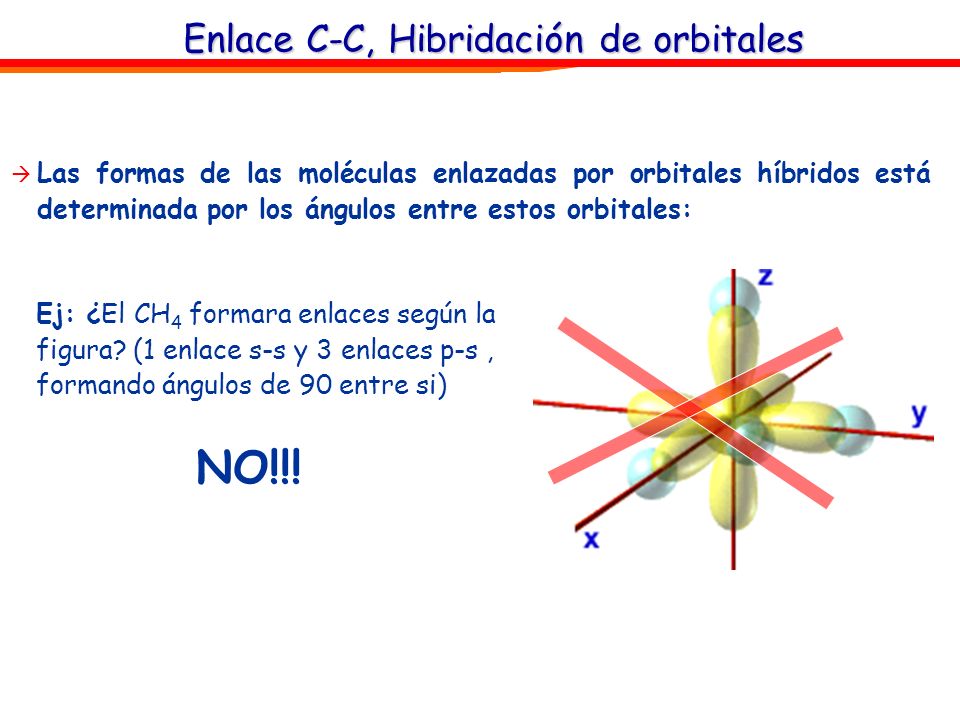 Enlace C-C, Hibridación de orbitales

→ Las formas de las moléculas enlazadas por orbitales híbridos está determinada por los ángulos entre estos orbitales:

Ej: ¿El $CH_4$ formara enlaces según la figura? (1 enlace s-s y 3 enlaces p-s , formando ángulos de 90 entre si)

NO!!!

z

y

x